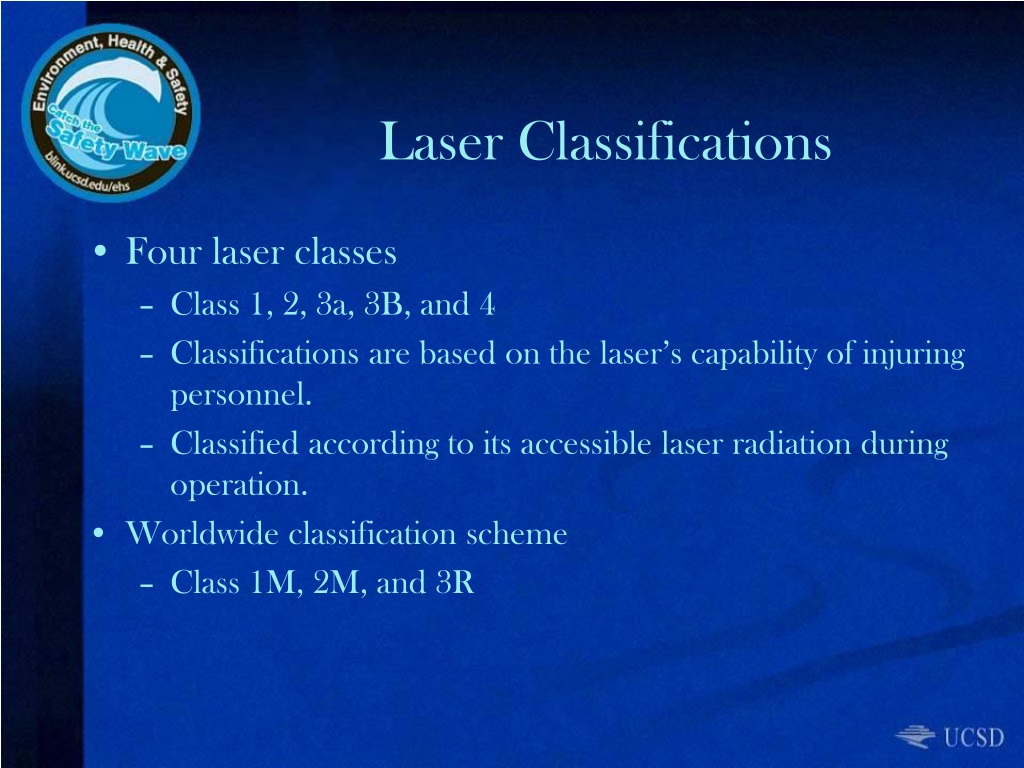 Environment, Health & Safety
Catch the Safety Wave
blink.ucsd.edu/ehs

Laser Classifications

• Four laser classes
– Class 1, 2, 3a, 3B, and 4
– Classifications are based on the laser's capability of injuring personnel.
– Classified according to its accessible laser radiation during operation.
• Worldwide classification scheme
– Class 1M, 2M, and 3R

UCSD